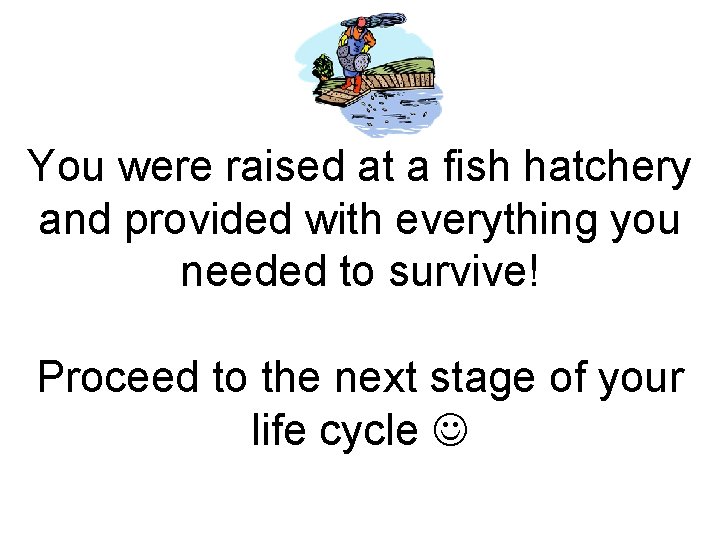 You were raised at a fish hatchery and provided with everything you needed to survive!

Proceed to the next stage of your life cycle ☺